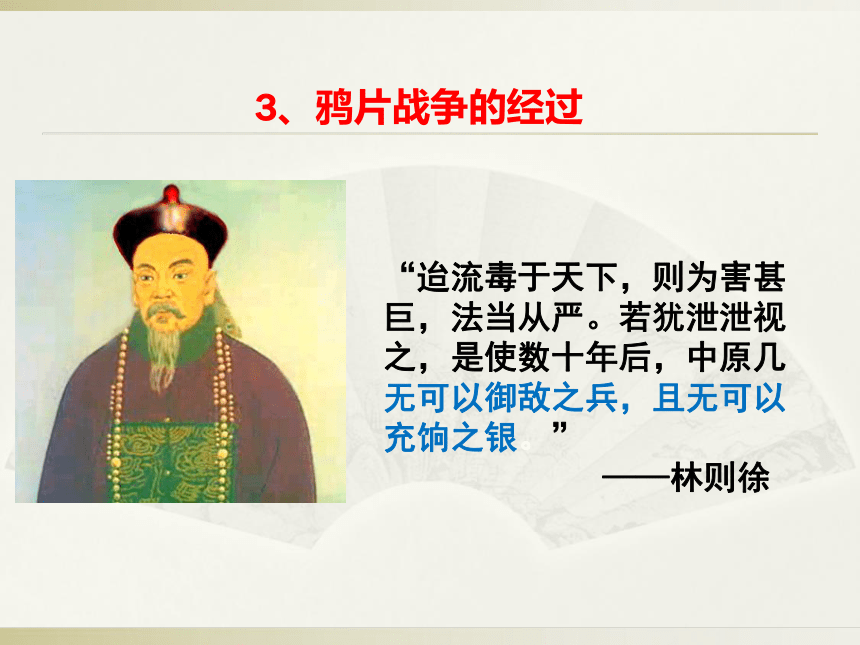 3、鸦片战争的经过

“迨流毒于天下，则为害甚巨，法当从严。若犹泄泄视之，是使数十年后，中原几无可以御敌之兵，且无可以充饷之银。”

——林则徐